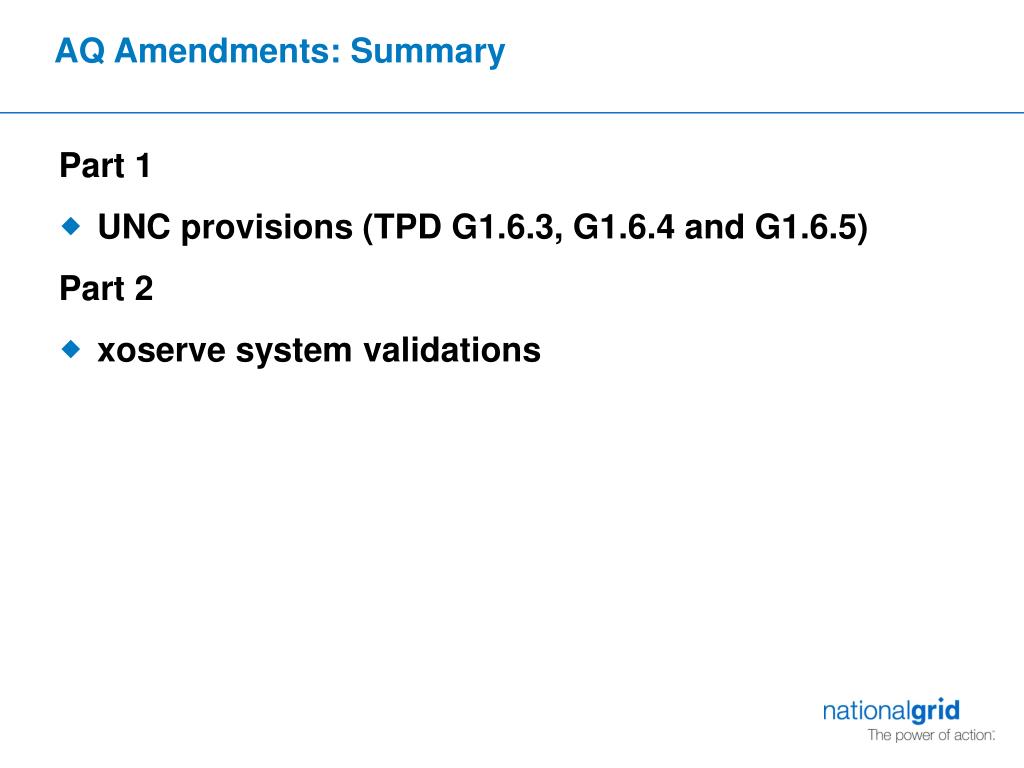 AQ Amendments: Summary

Part 1

UNC provisions (TPD G1.6.3, G1.6.4 and G1.6.5)

Part 2

xoserve system validations

nationalgrid
The power of action: